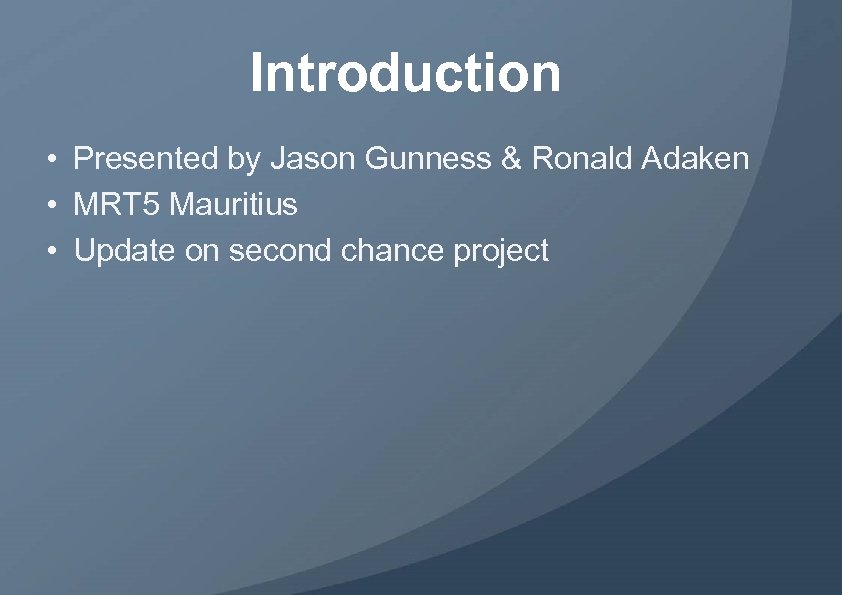 Introduction

• Presented by Jason Gunness & Ronald Adaken
• MRT5 Mauritius
• Update on second chance project